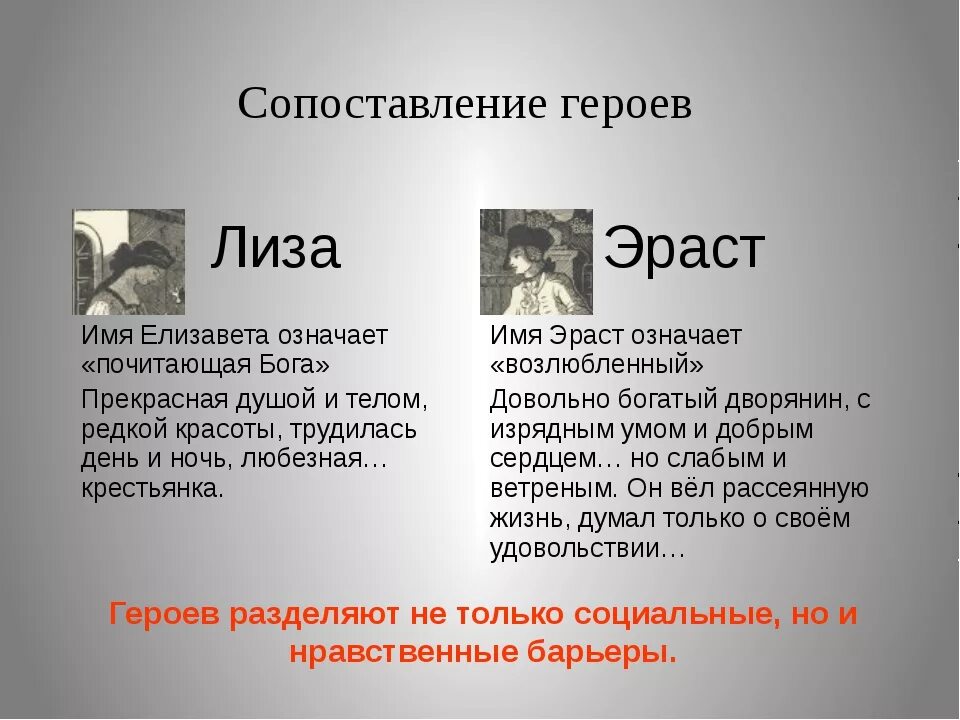 Сопоставление героев

Лиза

Имя Елизавета означает «почитающая Бога»

Прекрасная душой и телом, редкой красоты, трудилась день и ночь, любезная… крестьянка.

Эраст

Имя Эраст означает «возлюбленный»

Довольно богатый дворянин, с изрядным умом и добрым сердцем… но слабым и ветреным. Он вёл рассеянную жизнь, думал только о своём удовольствии…

Героев разделяют не только социальные, но и нравственные барьеры.